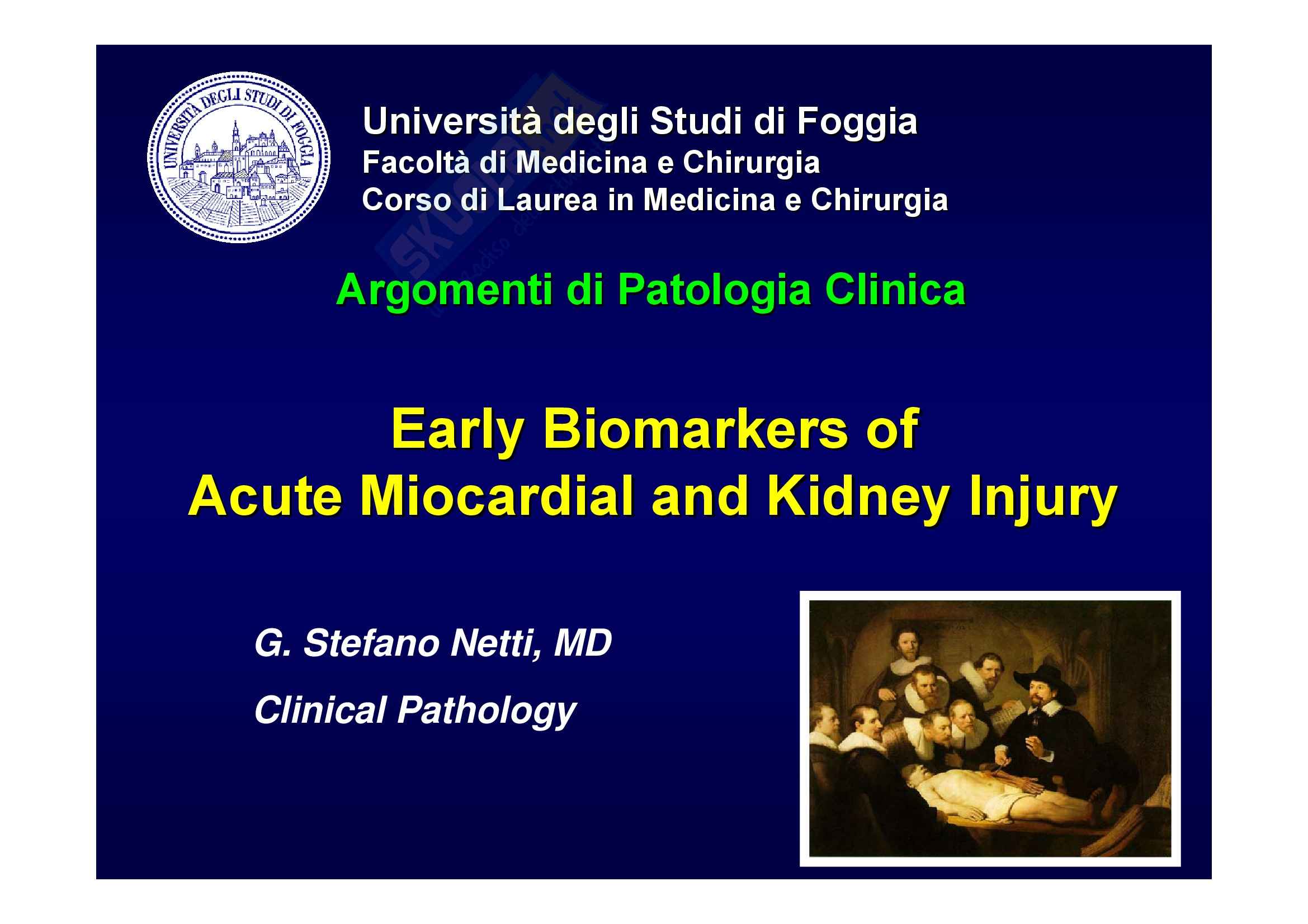 UNIVERSITÀ DEGLI STUDI DI FOGGIA

Università degli Studi di Foggia
Facoltà di Medicina e Chirurgia
Corso di Laurea in Medicina e Chirurgia

Argomenti di Patologia Clinica

Early Biomarkers of
Acute Miocardial and Kidney Injury

G. Stefano Netti, MD

Clinical Pathology